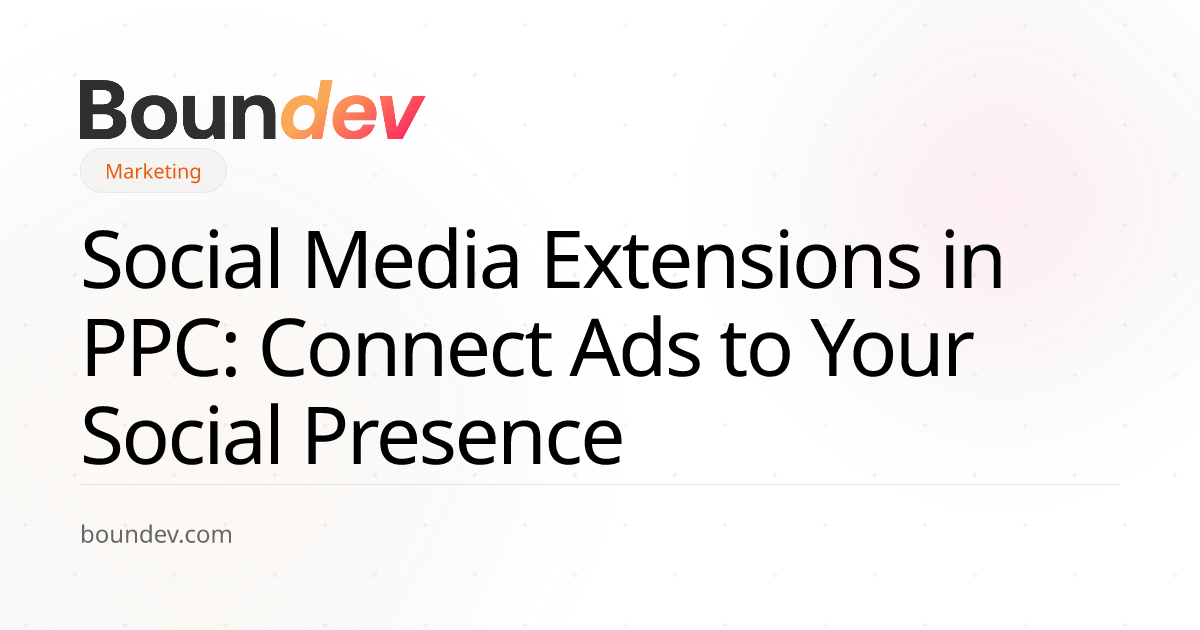 Boundev

Marketing

Social Media Extensions in PPC: Connect Ads to Your Social Presence

boundev.com